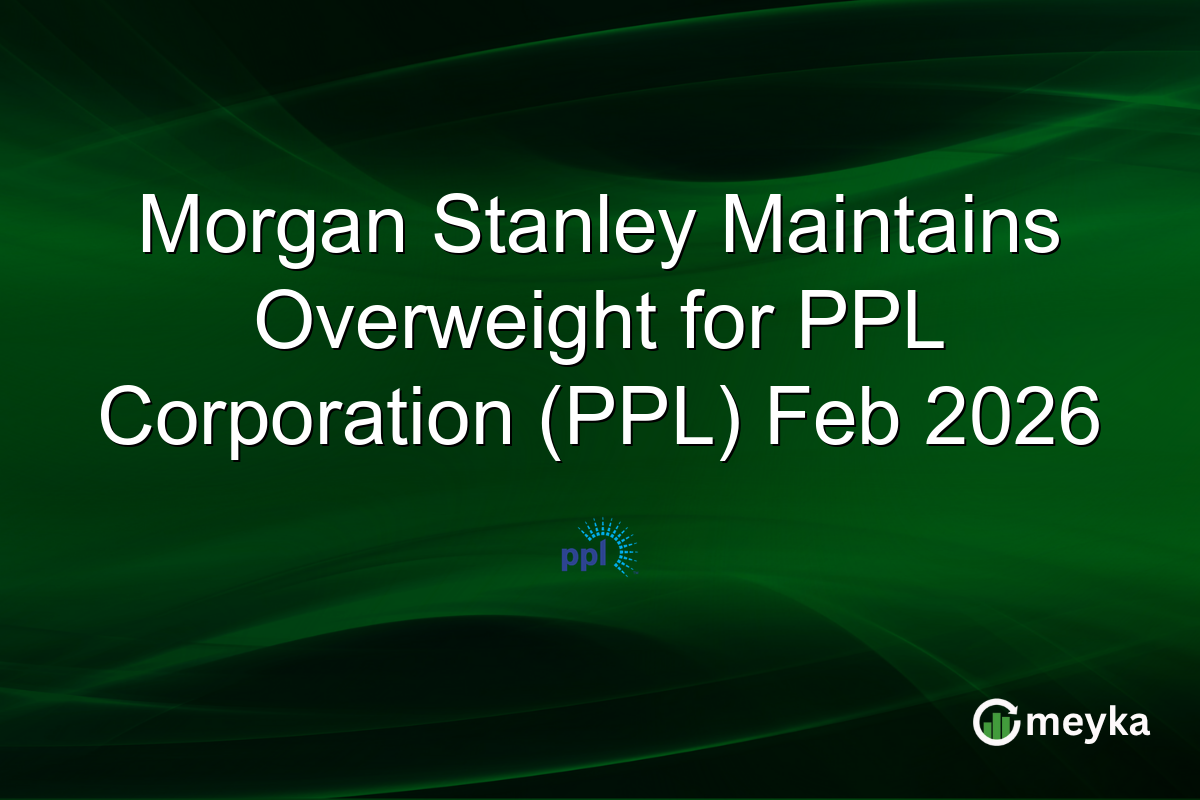 Morgan Stanley Maintains Overweight for PPL Corporation (PPL) Feb 2026

ppl

meyka